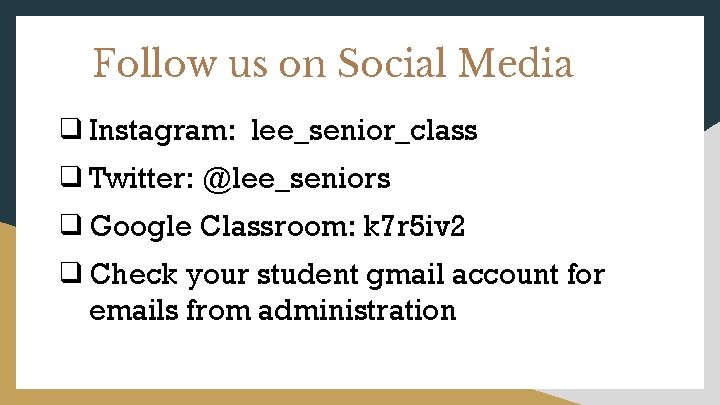 Follow us on Social Media

❑ Instagram: lee_senior_class

❑ Twitter: @lee_seniors

❑ Google Classroom: k7r5iv2

❑ Check your student gmail account for emails from administration